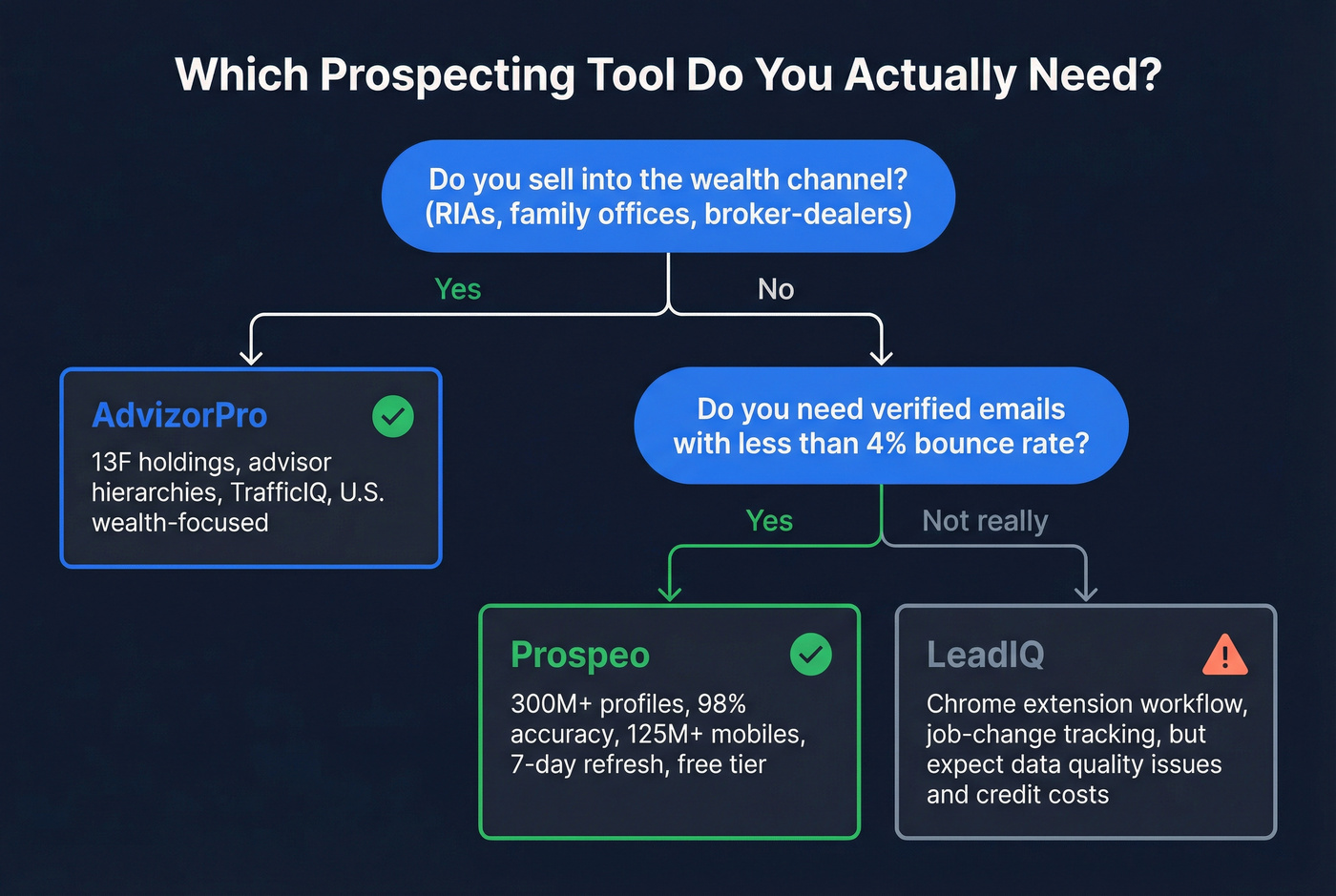 Which Prospecting Tool Do You Actually Need?

Do you sell into the wealth channel? (RIAs, family offices, broker-dealers)

Yes

No

AdvizorPro

13F holdings, advisor hierarchies, TrafficIQ, U.S. wealth-focused

Do you need verified emails with less than 4% bounce rate?

Yes

Not really

Prospeo

300M+ profiles, 98% accuracy, 125M+ mobiles, 7-day refresh, free tier

LeadIQ

Chrome extension workflow, job-change tracking, but expect data quality issues and credit costs